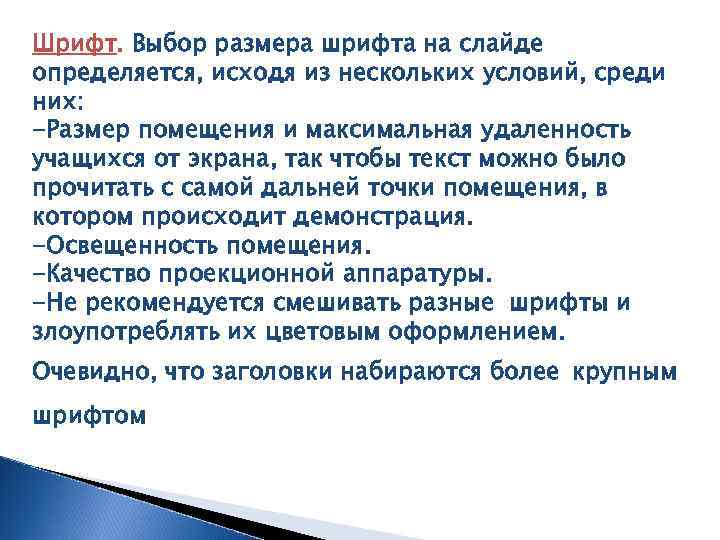 Шрифт. Выбор размера шрифта на слайде определяется, исходя из нескольких условий, среди них:
-Размер помещения и максимальная удаленность учащихся от экрана, так чтобы текст можно было прочитать с самой дальней точки помещения, в котором происходит демонстрация.
-Освещенность помещения.
-Качество проекционной аппаратуры.
-Не рекомендуется смешивать разные шрифты и злоупотреблять их цветовым оформлением.

Очевидно, что заголовки набираются более крупным шрифтом